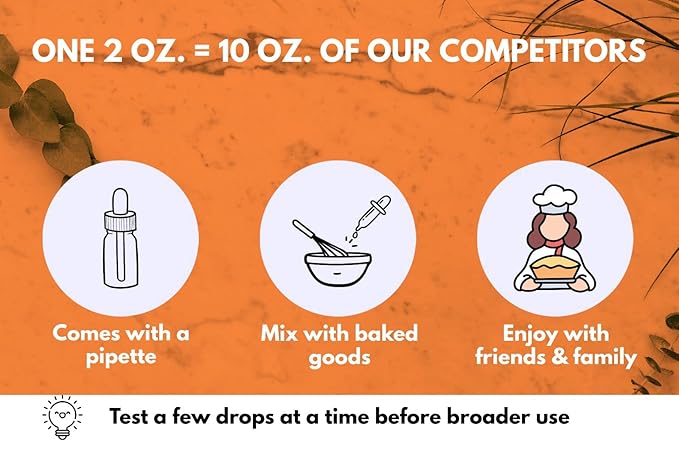 ONE 2 OZ. = 10 OZ. OF OUR COMPETITORS

Comes with a pipette

Mix with baked goods

Enjoy with friends & family

Test a few drops at a time before broader use